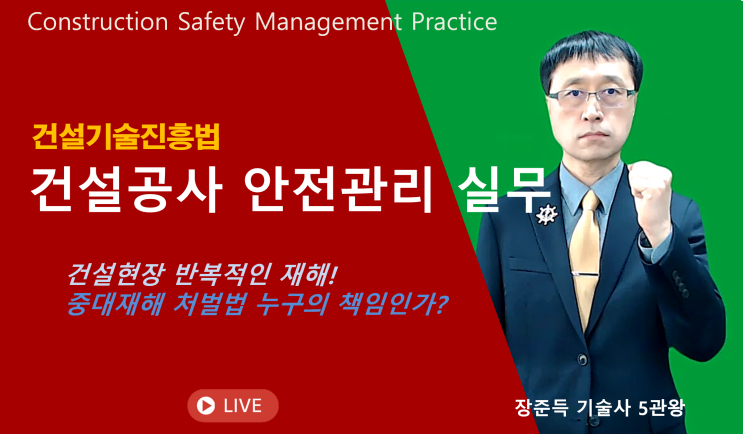 Construction Safety Management Practice

건설기술진흥법

건설공사 안전관리 실무

건설현장 반복적인 재해!
중대재해 처벌법 누구의 책임인가?

LIVE

장준득 기술사 5관왕